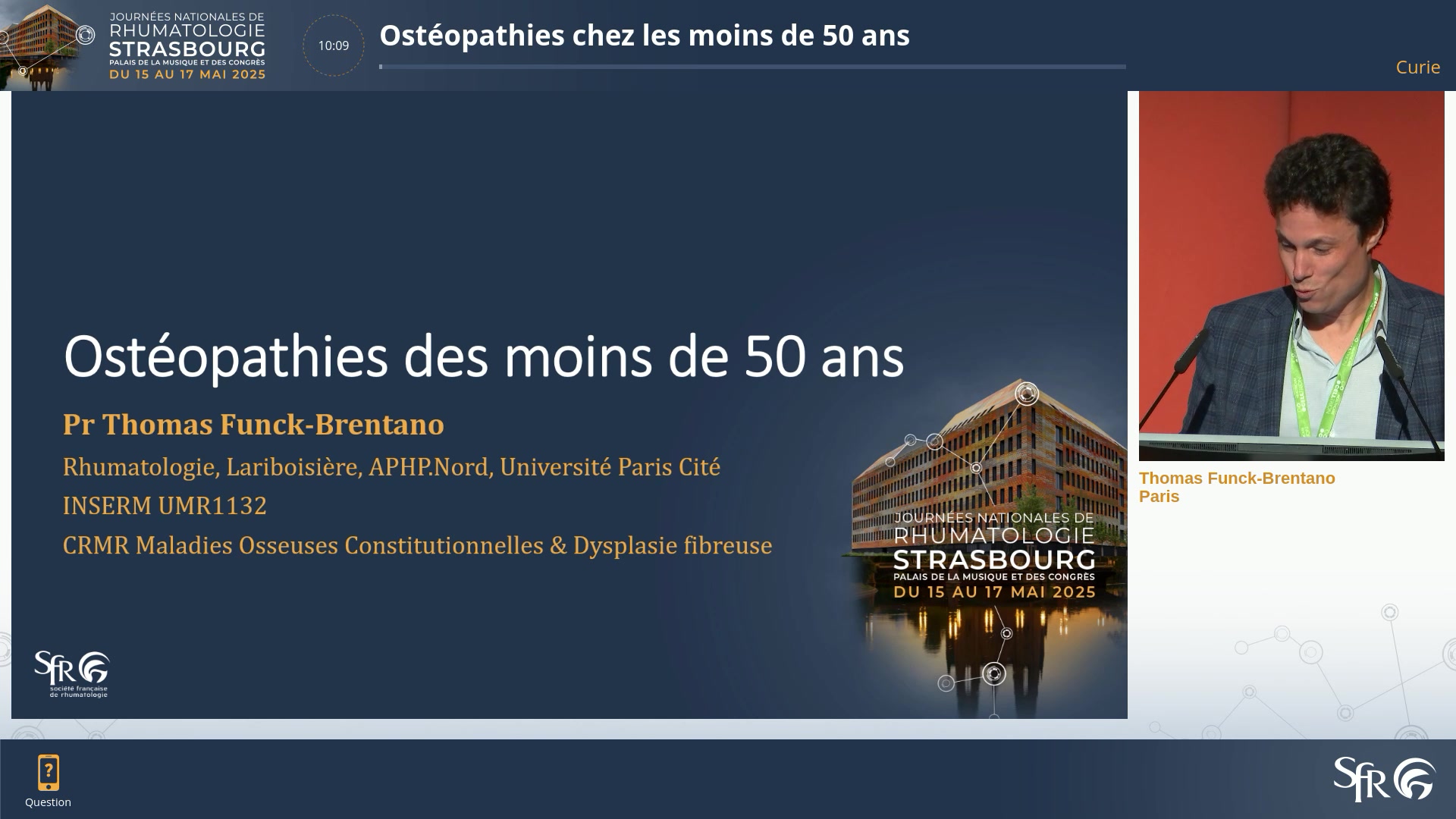 JOURNÉES NATIONALES DE RHUMATOLOGIE STRASBOURG PALAIS DE LA MUSIQUE ET DES CONGRÈS DU 15 AU 17 MAI 2025

10:09

Ostéopathies chez les moins de 50 ans

Curie

Ostéopathies des moins de 50 ans

Pr Thomas Funck-Brentano

Rhumatologie, Lariboisière, APHP.Nord, Université Paris Cité

INSERM UMR1132

CRMR Maladies Osseuses Constitutionnelles & Dysplasie fibreuse

JOURNÉES NATIONALES DE RHUMATOLOGIE STRASBOURG PALAIS DE LA MUSIQUE ET DES CONGRÈS DU 15 AU 17 MAI 2025

SFR société française de rhumatologie

Thomas Funck-Brentano
Paris

Question

SFR